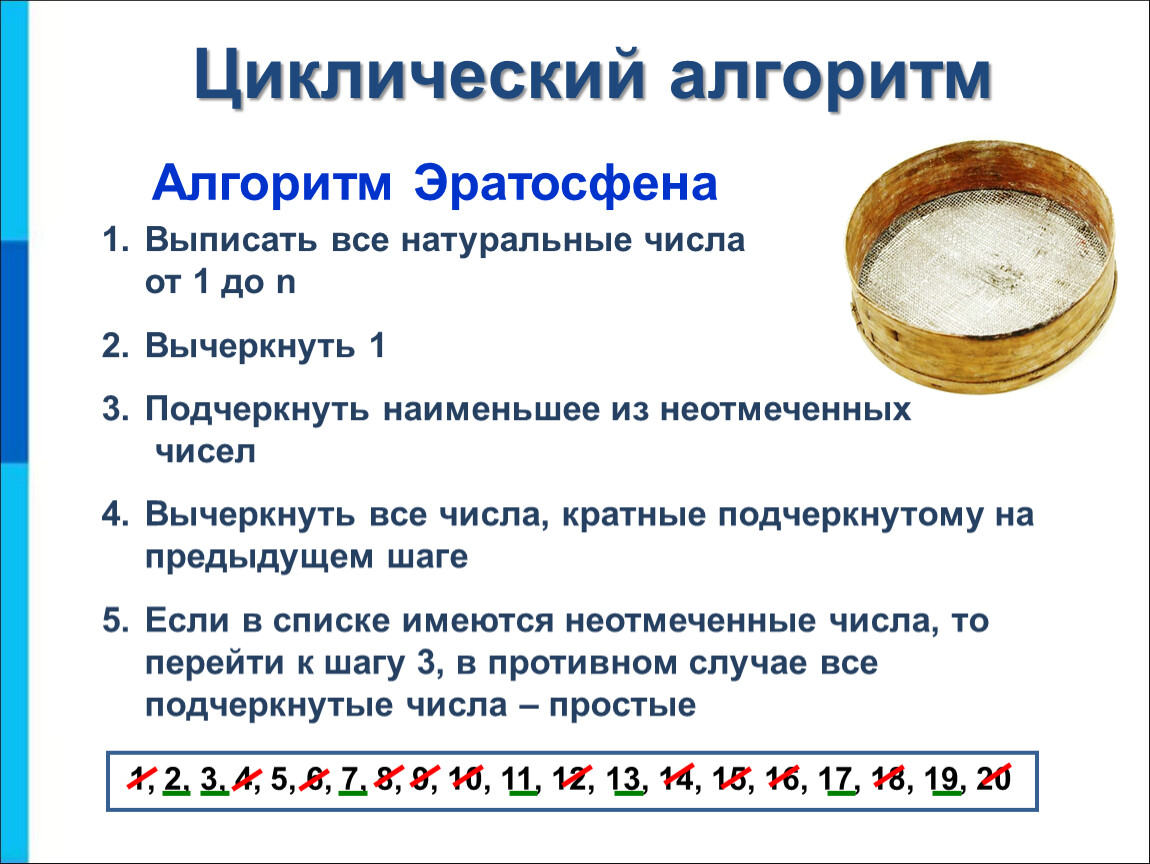 Циклический алгоритм

Алгоритм Эратосфена

1. Выписать все натуральные числа от 1 до n

2. Вычеркнуть 1

3. Подчеркнуть наименьшее из неотмеченных чисел

4. Вычеркнуть все числа, кратные подчеркнутому на предыдущем шаге

5. Если в списке имеются неотмеченные числа, то перейти к шагу 3, в противном случае все подчеркнутые числа – простые

1, 2, 3, 4, 5, 6, 7, 8, 9, 10, 11, 12, 13, 14, 15, 16, 17, 18, 19, 20